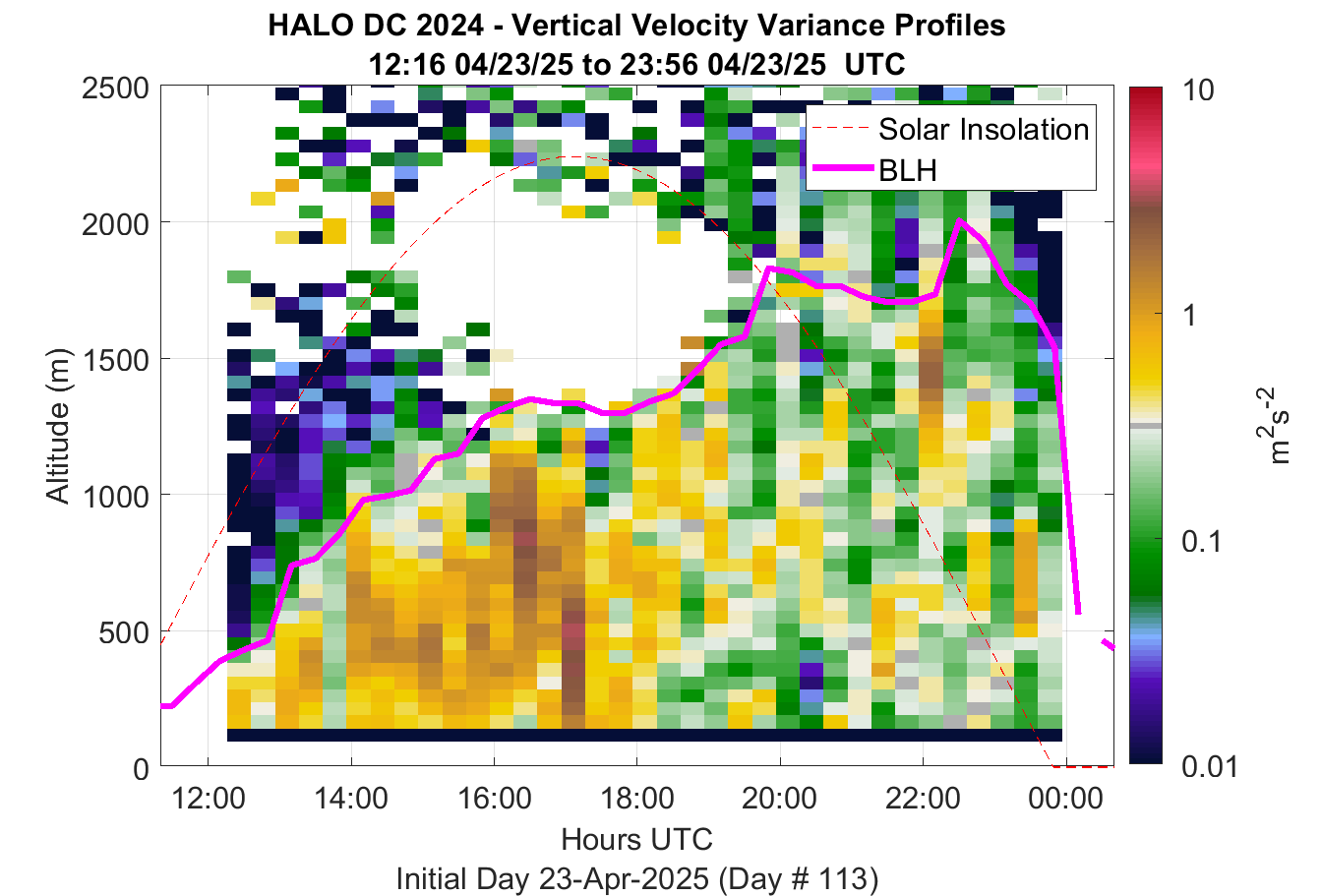 HALO DC 2024 - Vertical Velocity Variance Profiles
12:16 04/23/25 to 23:56 04/23/25 UTC

Solar Insolation
BLH

Altitude (m)
2500
2000
1500
1000
500
0

12:00
14:00
16:00
18:00
20:00
22:00
00:00
Hours UTC
Initial Day 23-Apr-2025 (Day # 113)

10
1
0.1
0.01
$m^2s^{-2}$